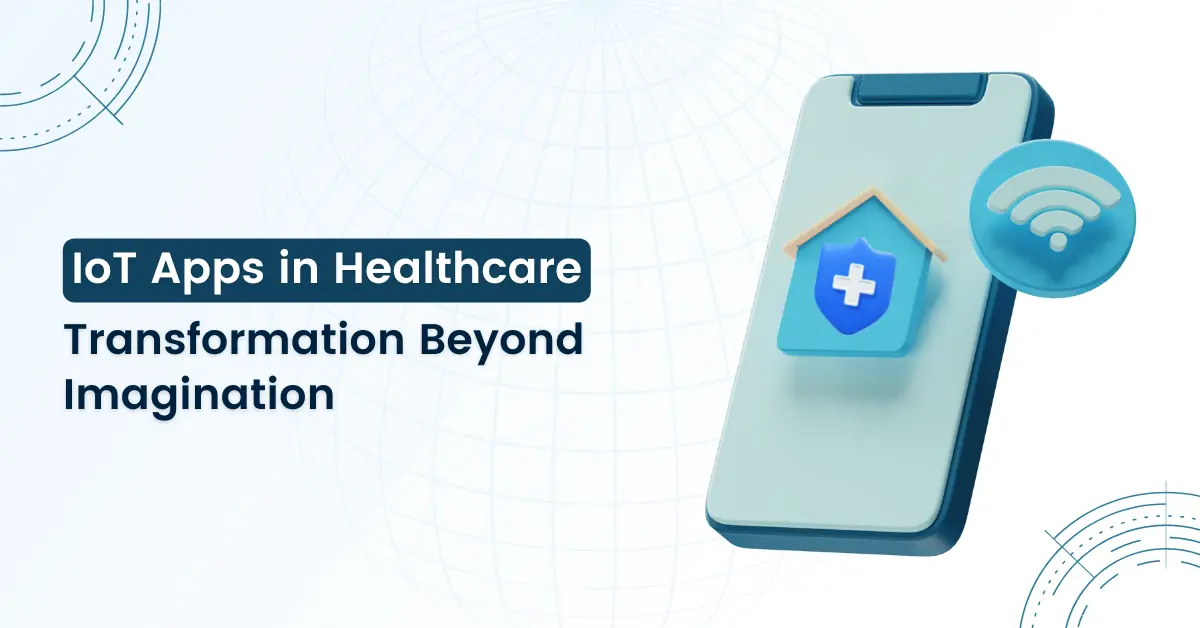 IoT Apps in Healthcare
Transformation Beyond Imagination